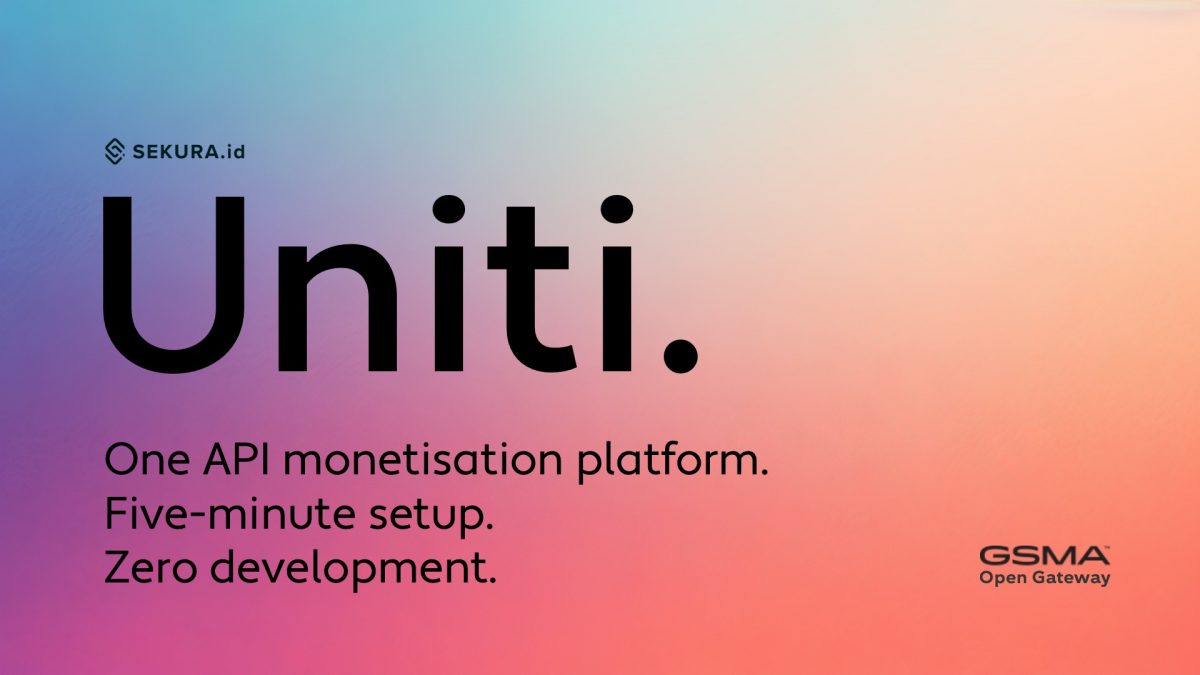 SEKURA.id

Uniti.

One API monetisation platform.
Five-minute setup.
Zero development.

GSMA
Open Gateway